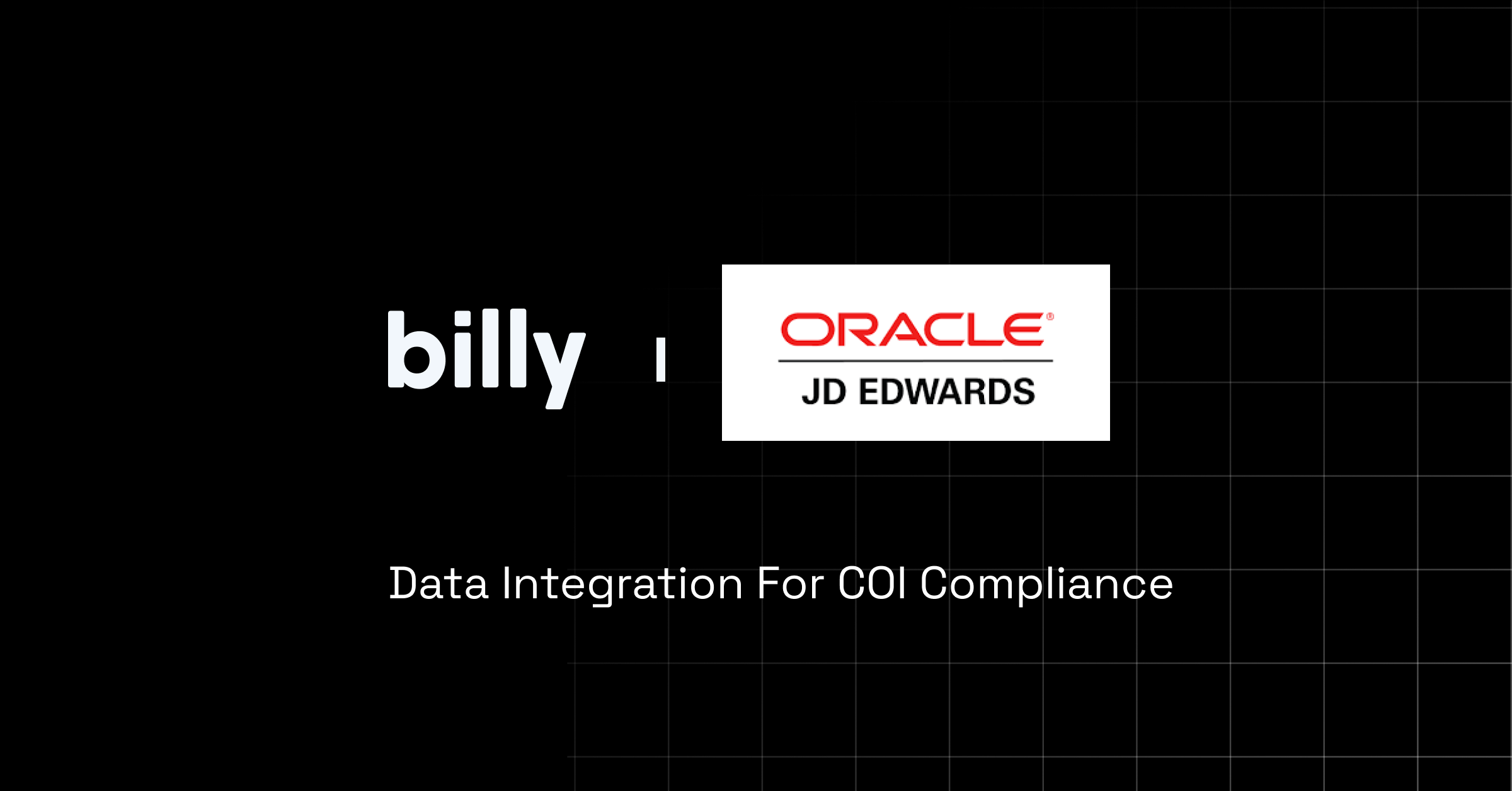 billy | ORACLE®

JD EDWARDS

Data Integration For COI Compliance